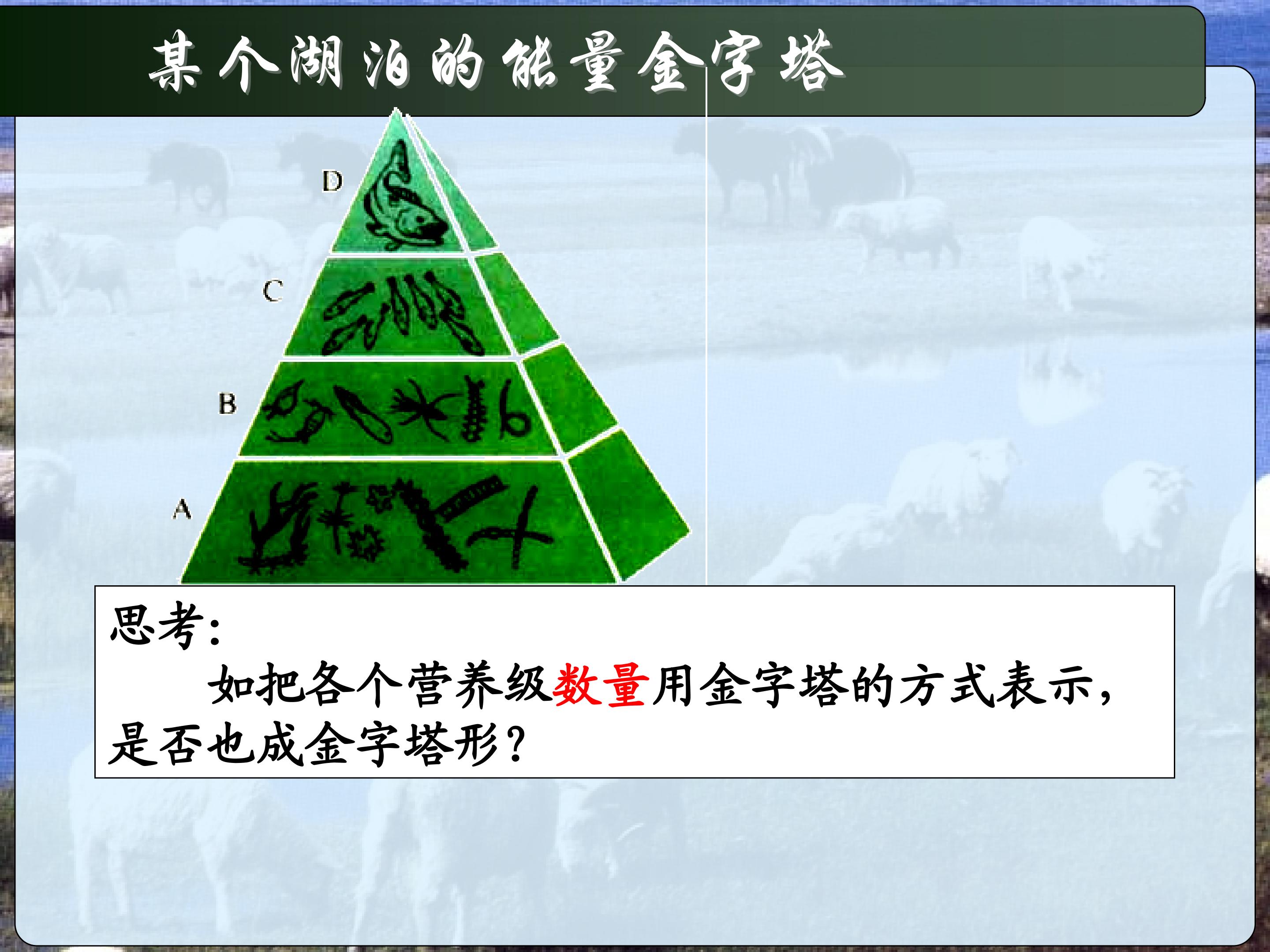 某个湖泊的能量金字塔

D

C

B

A

思考：

如把各个营养级数量用金字塔的方式表示，是否也成金字塔形？